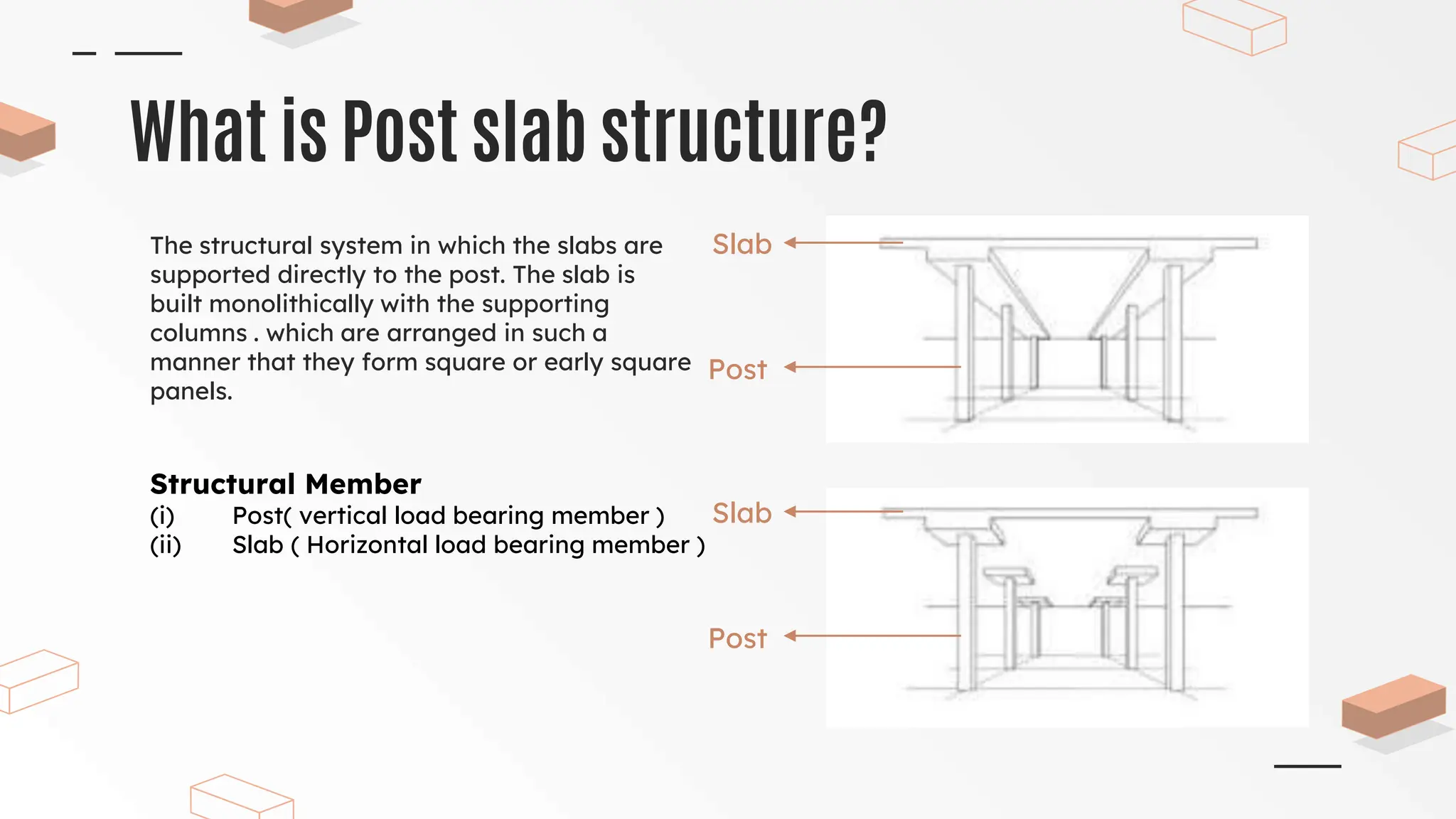 What is Post slab structure?

The structural system in which the slabs are supported directly to the post. The slab is built monolithically with the supporting columns . which are arranged in such a manner that they form square or early square panels.

Structural Member
(i) Post( vertical load bearing member )
(ii) Slab ( Horizontal load bearing member )

Slab
Post

Slab
Post